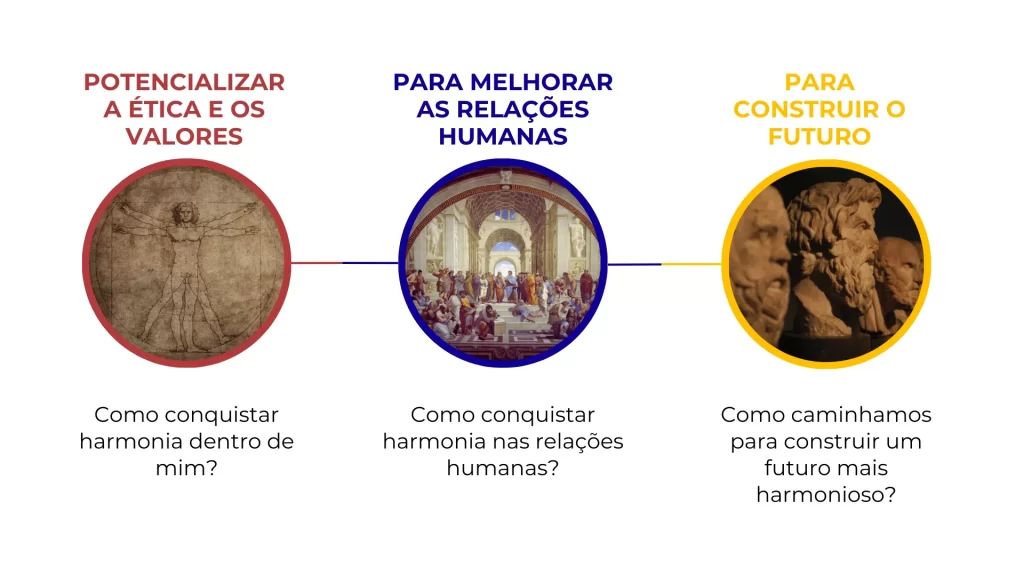 POTENCIALIZAR A ÉTICA E OS VALORES

Como conquistar harmonia dentro de mim?

PARA MELHORAR AS RELAÇÕES HUMANAS

Como conquistar harmonia nas relações humanas?

PARA CONSTRUIR O FUTURO

Como caminhamos para construir um futuro mais harmonioso?